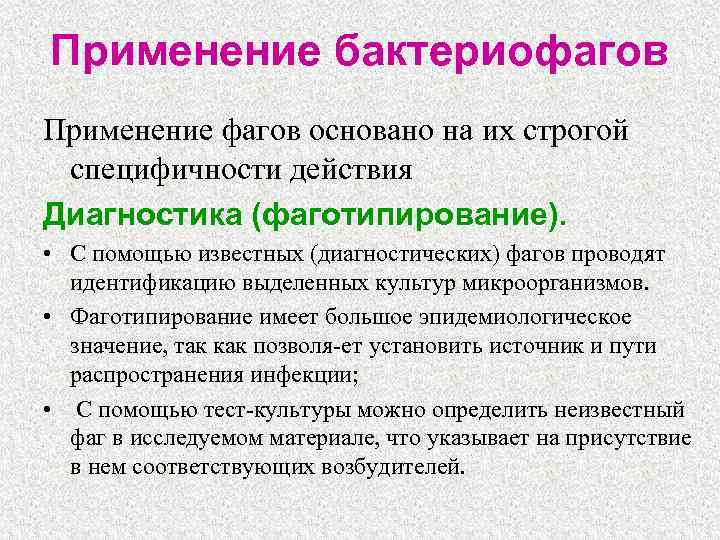 Применение бактериофагов

Применение фагов основано на их строгой специфичности действия

Диагностика (фаготипирование).

• С помощью известных (диагностических) фагов проводят идентификацию выделенных культур микроорганизмов.

• Фаготипирование имеет большое эпидемиологическое значение, так как позволя-ет установить источник и пути распространения инфекции;

• С помощью тест-культуры можно определить неизвестный фаг в исследуемом материале, что указывает на присутствие в нем соответствующих возбудителей.